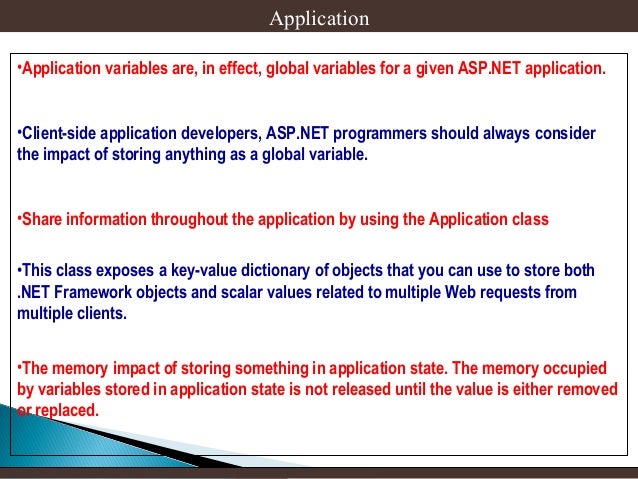 Application

•Application variables are, in effect, global variables for a given ASP.NET application.

•Client-side application developers, ASP.NET programmers should always consider the impact of storing anything as a global variable.

•Share information throughout the application by using the Application class

•This class exposes a key-value dictionary of objects that you can use to store both .NET Framework objects and scalar values related to multiple Web requests from multiple clients.

•The memory impact of storing something in application state. The memory occupied by variables stored in application state is not released until the value is either removed or replaced.